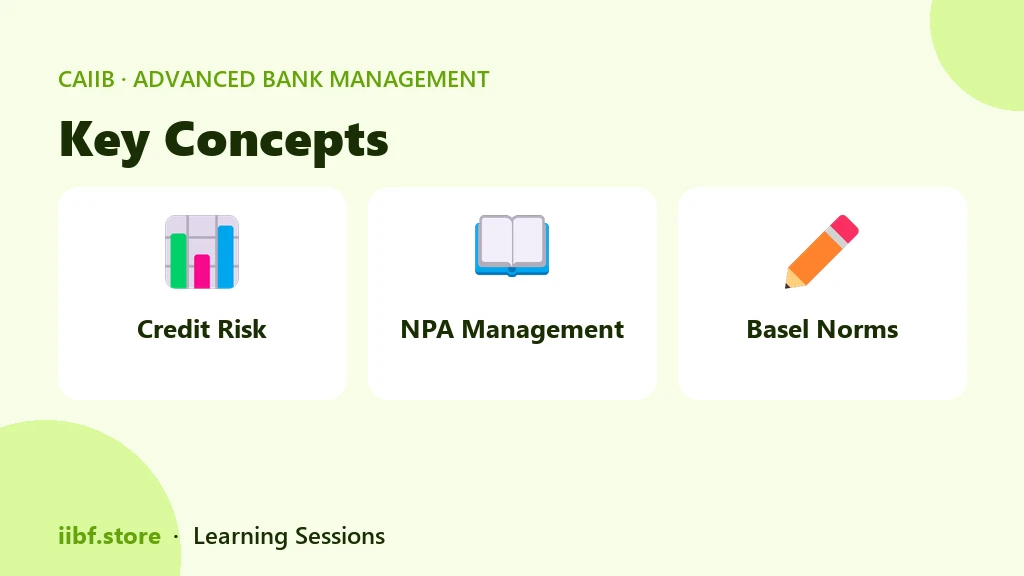 CAIIB · ADVANCED BANK MANAGEMENT

Key Concepts

Credit Risk

NPA Management

Basel Norms

iibf.store · Learning Sessions